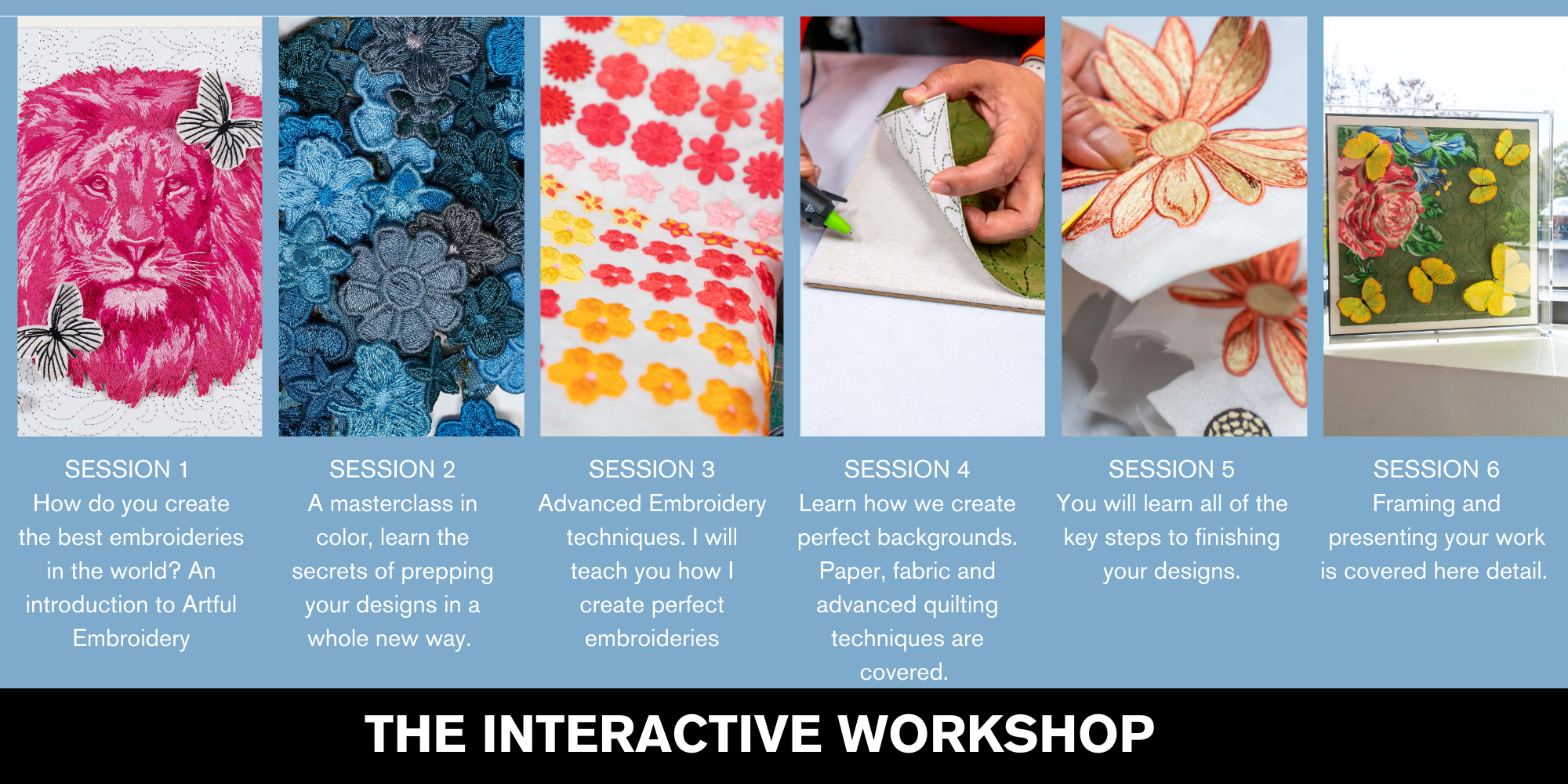 SESSION 1
How do you create the best embroideries in the world? An introduction to Artful Embroidery

SESSION 2
A masterclass in color, learn the secrets of prepping your designs in a whole new way.

SESSION 3
Advanced Embroidery techniques. I will teach you how I create perfect embroideries

SESSION 4
Learn how we create perfect backgrounds. Paper, fabric and advanced quilting techniques are covered.

SESSION 5
You will learn all of the key steps to finishing your designs.

SESSION 6
Framing and presenting your work is covered here detail.

THE INTERACTIVE WORKSHOP